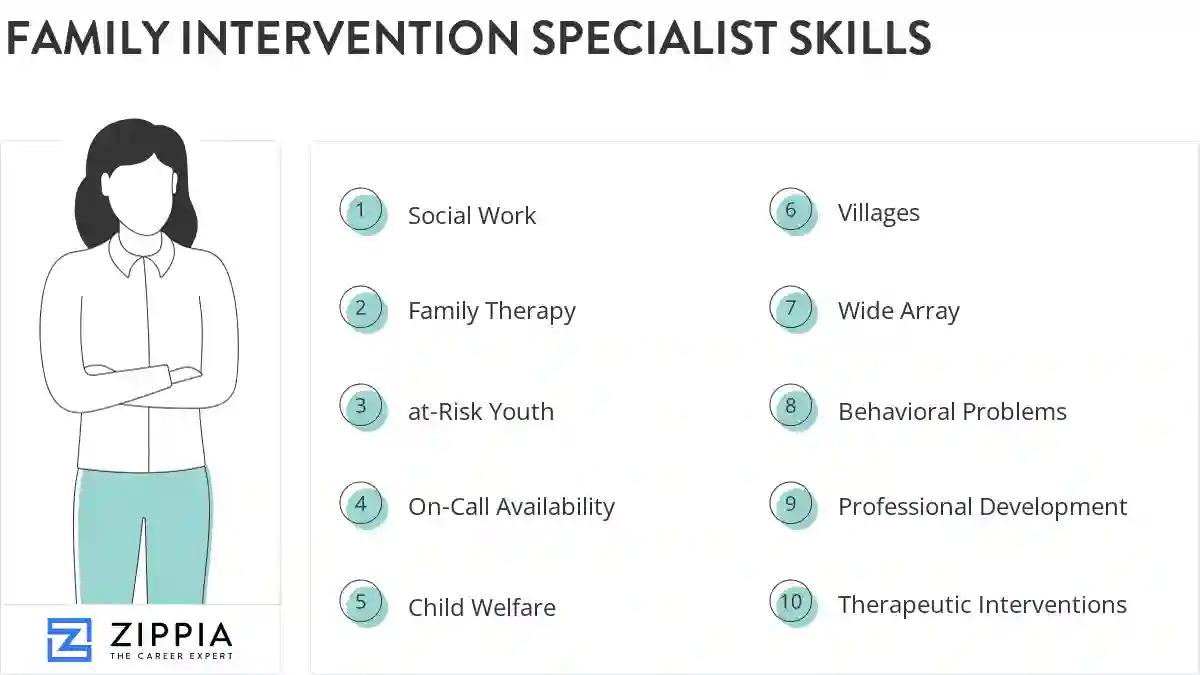 FAMILY INTERVENTION SPECIALIST SKILLS

1 Social Work

2 Family Therapy

3 at-Risk Youth

4 On-Call Availability

5 Child Welfare

6 Villages

7 Wide Array

8 Behavioral Problems

9 Professional Development

10 Therapeutic Interventions

ZIPPIA
THE CAREER EXPERT